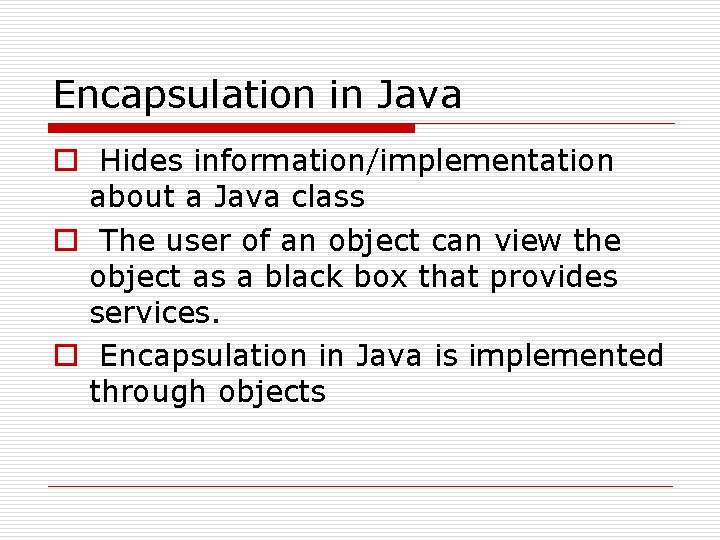 Encapsulation in Java

- Hides information/implementation about a Java class
- The user of an object can view the object as a black box that provides services.
- Encapsulation in Java is implemented through objects